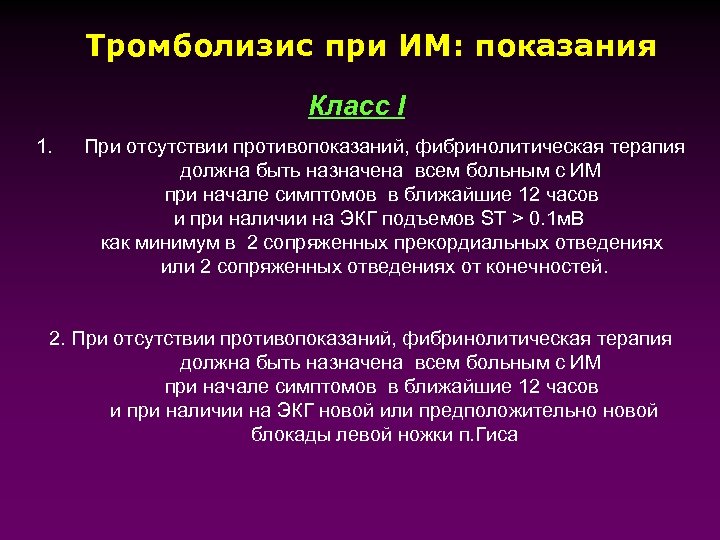 Тромболизис при ИМ: показания

Класс I

1. При отсутствии противопоказаний, фибринолитическая терапия должна быть назначена всем больным с ИМ при начале симптомов в ближайшие 12 часов и при наличии на ЭКГ подъемов ST > 0.1мВ как минимум в 2 сопряженных прекордиальных отведениях или 2 сопряженных отведениях от конечностей.

2. При отсутствии противопоказаний, фибринолитическая терапия должна быть назначена всем больным с ИМ при начале симптомов в ближайшие 12 часов и при наличии на ЭКГ новой или предположительно новой блокады левой ножки п.Гиса